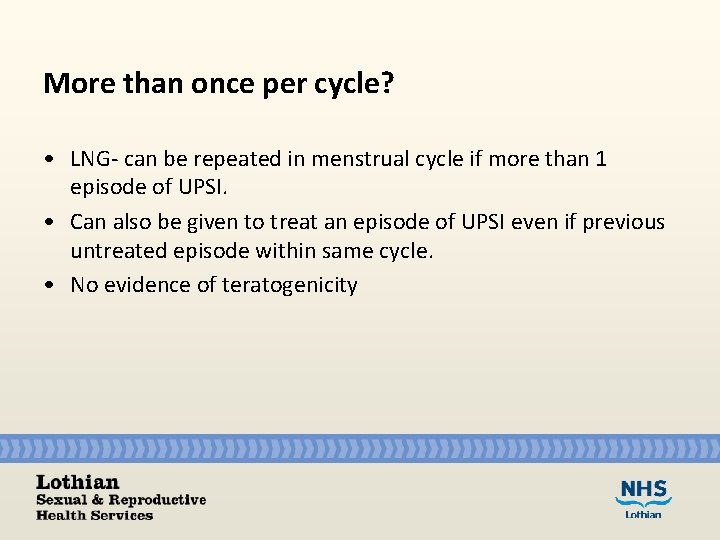 More than once per cycle?

• LNG- can be repeated in menstrual cycle if more than 1 episode of UPSI.
• Can also be given to treat an episode of UPSI even if previous untreated episode within same cycle.
• No evidence of teratogenicity

Lothian
Sexual & Reproductive
Health Services

NHS
Lothian